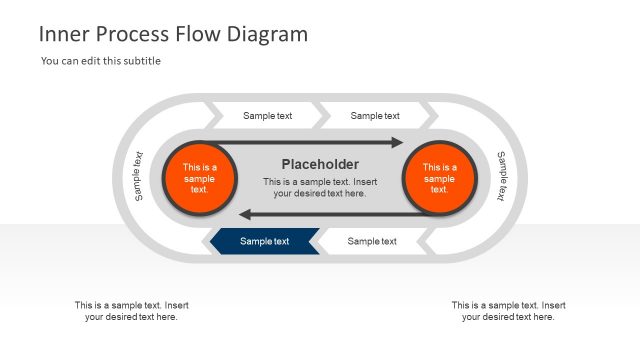 Inner Process Flow Diagram

You can edit this subtitle

Sample text

Sample text

Sample text

This is a sample text.

Placeholder

This is a sample text. Insert your desired text here.

This is a sample text.

Sample text

Sample text

Sample text

This is a sample text. Insert your desired text here.

This is a sample text. Insert your desired text here.